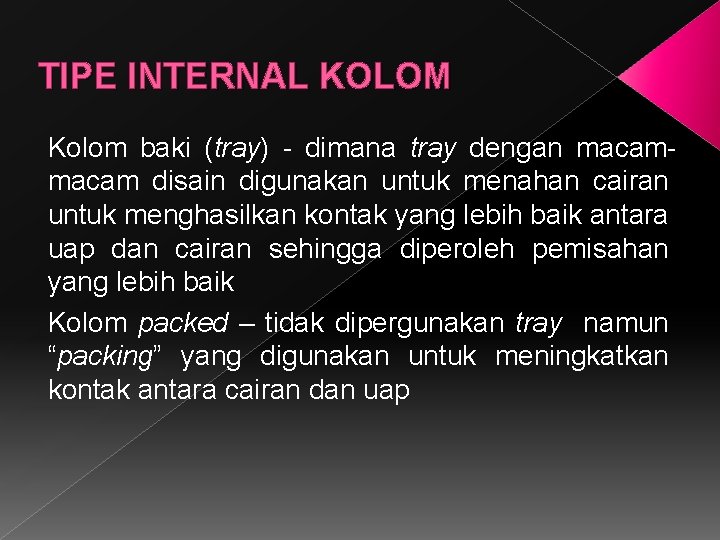 TIPE INTERNAL KOLOM

Kolom baki (tray) - dimana tray dengan macam-macam disain digunakan untuk menahan cairan untuk menghasilkan kontak yang lebih baik antara uap dan cairan sehingga diperoleh pemisahan yang lebih baik

Kolom packed – tidak dipergunakan tray namun “packing” yang digunakan untuk meningkatkan kontak antara cairan dan uap